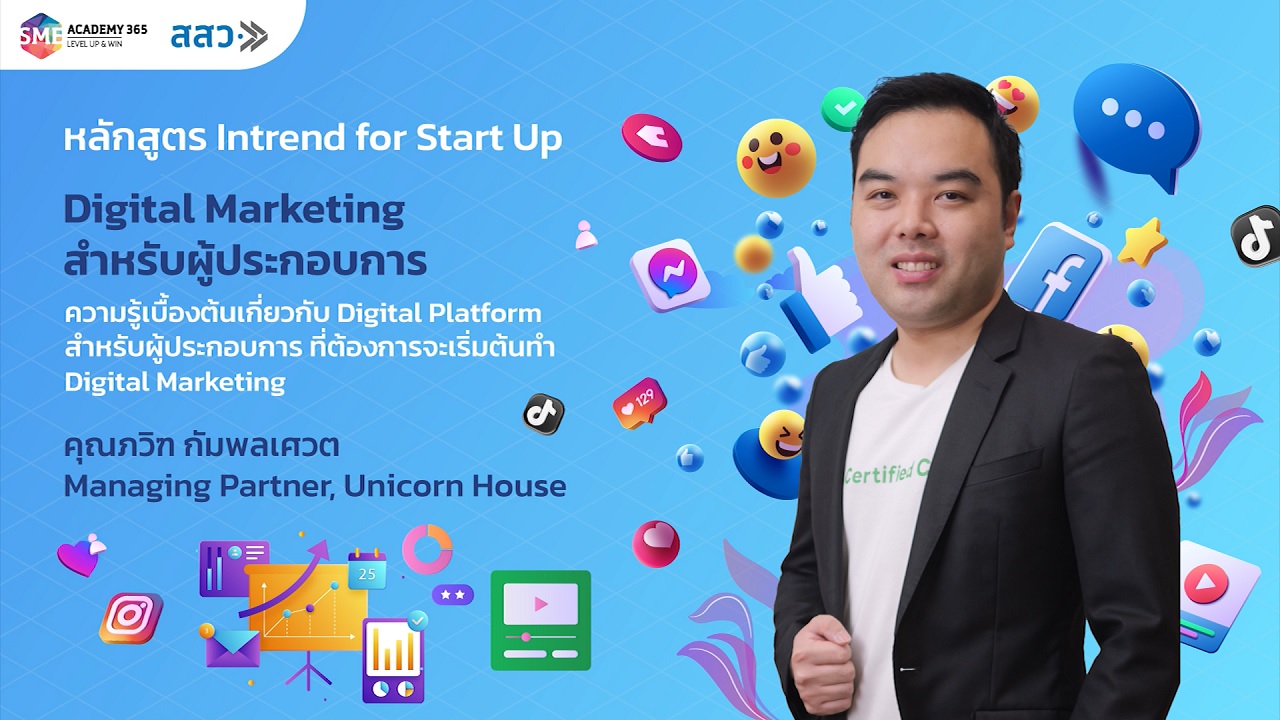 SME ACADEMY 365
LEVEL UP & WIN
สสว.

หลักสูตร Intrend for Start Up

Digital Marketing
สำหรับผู้ประกอบการ

ความรู้เบื้องต้นเกี่ยวกับ Digital Platform สำหรับผู้ประกอบการ ที่ต้องการจะเริ่มต้นทำ Digital Marketing

คุณภวิท กัมพลเศวต
Managing Partner, Unicorn House

129

25

Certified C